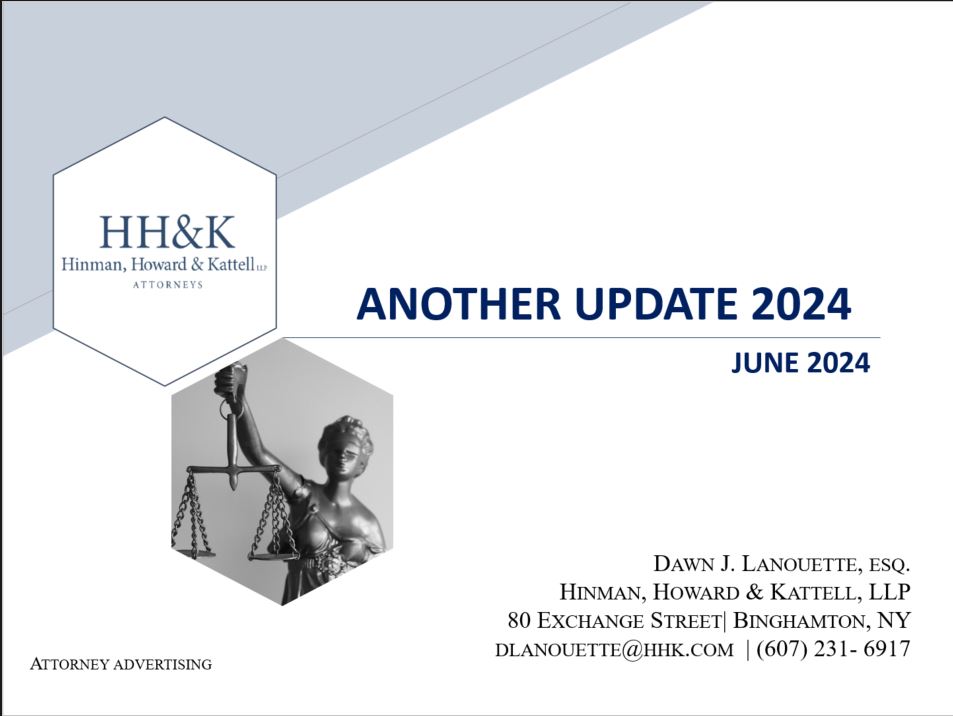 HH&K
Hinman, Howard & Kattell LLP
ATTORNEYS

ANOTHER UPDATE 2024

JUNE 2024

DAWN J. LANOUETTE, ESQ.
HINMAN, HOWARD & KATTELL, LLP
80 EXCHANGE STREET| BINGHAMTON, NY
DLANOUETTE@HHK.COM | (607) 231- 6917

ATTORNEY ADVERTISING